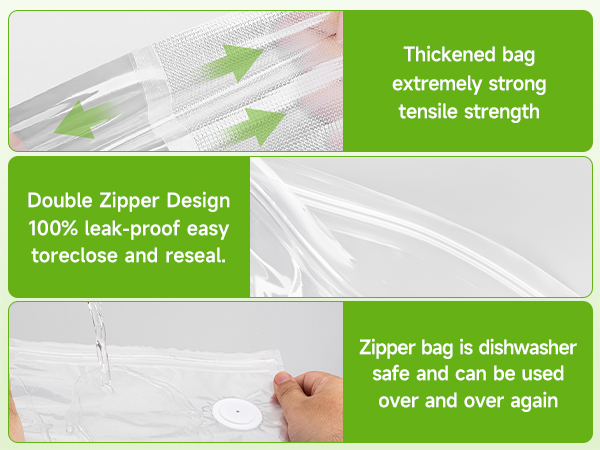 Thickened bag extremely strong tensile strength

Double Zipper Design 100% leak-proof easy toreclose and reseal.

Zipper bag is dishwasher safe and can be used over and over again